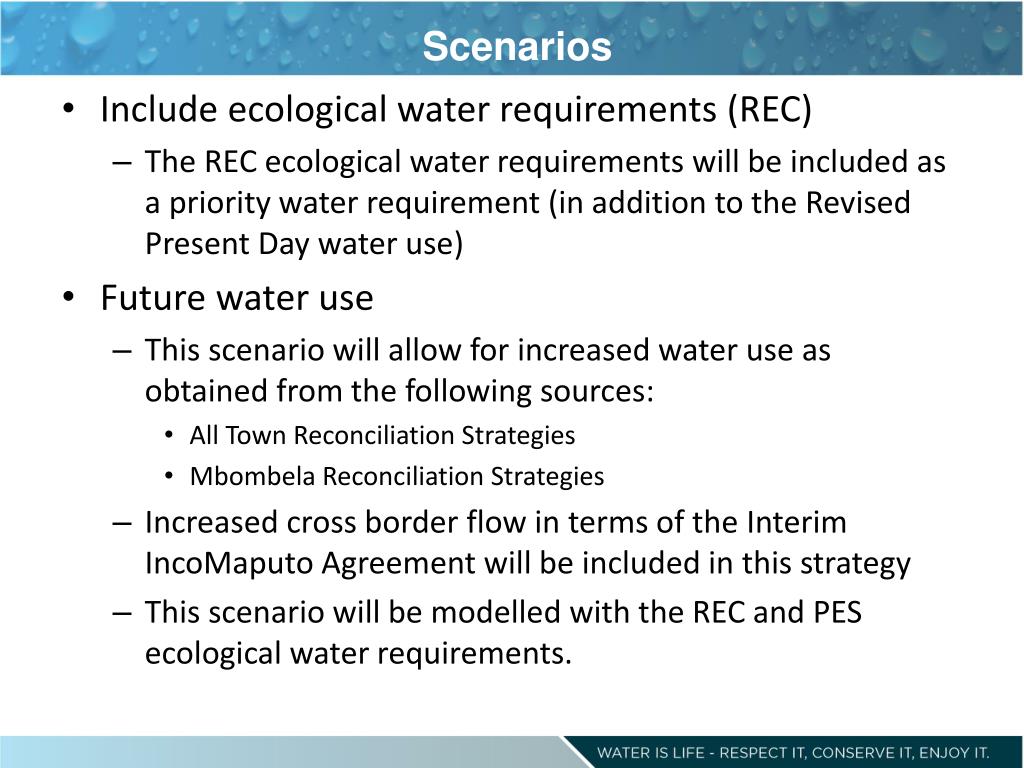 Scenarios

• Include ecological water requirements (REC)

– The REC ecological water requirements will be included as a priority water requirement (in addition to the Revised Present Day water use)

• Future water use

– This scenario will allow for increased water use as obtained from the following sources:

• All Town Reconciliation Strategies

• Mbombela Reconciliation Strategies

– Increased cross border flow in terms of the Interim IncoMaputo Agreement will be included in this strategy

– This scenario will be modelled with the REC and PES ecological water requirements.

WATER IS LIFE - RESPECT IT, CONSERVE IT, ENJOY IT.